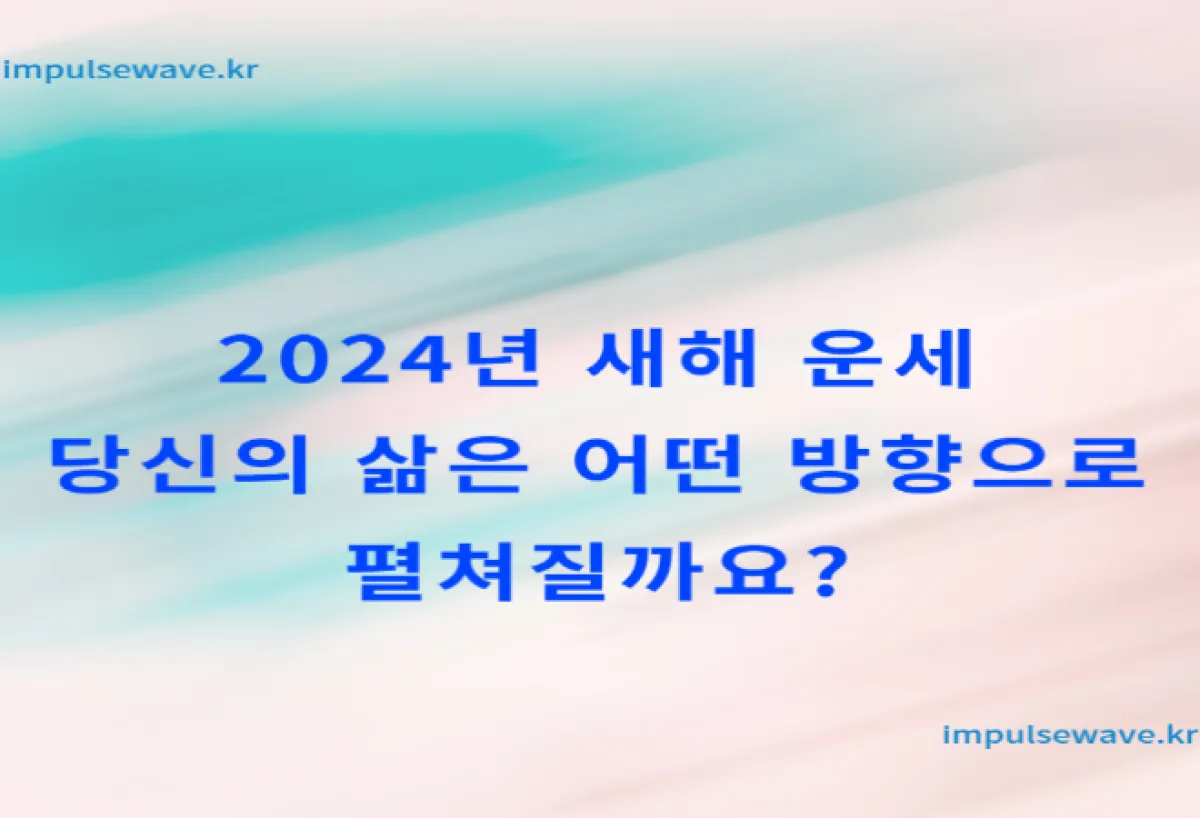 impulsewave.kr

2024년 새해 운세
당신의 삶은 어떤 방향으로
펼쳐질까요?

impulsewave.kr